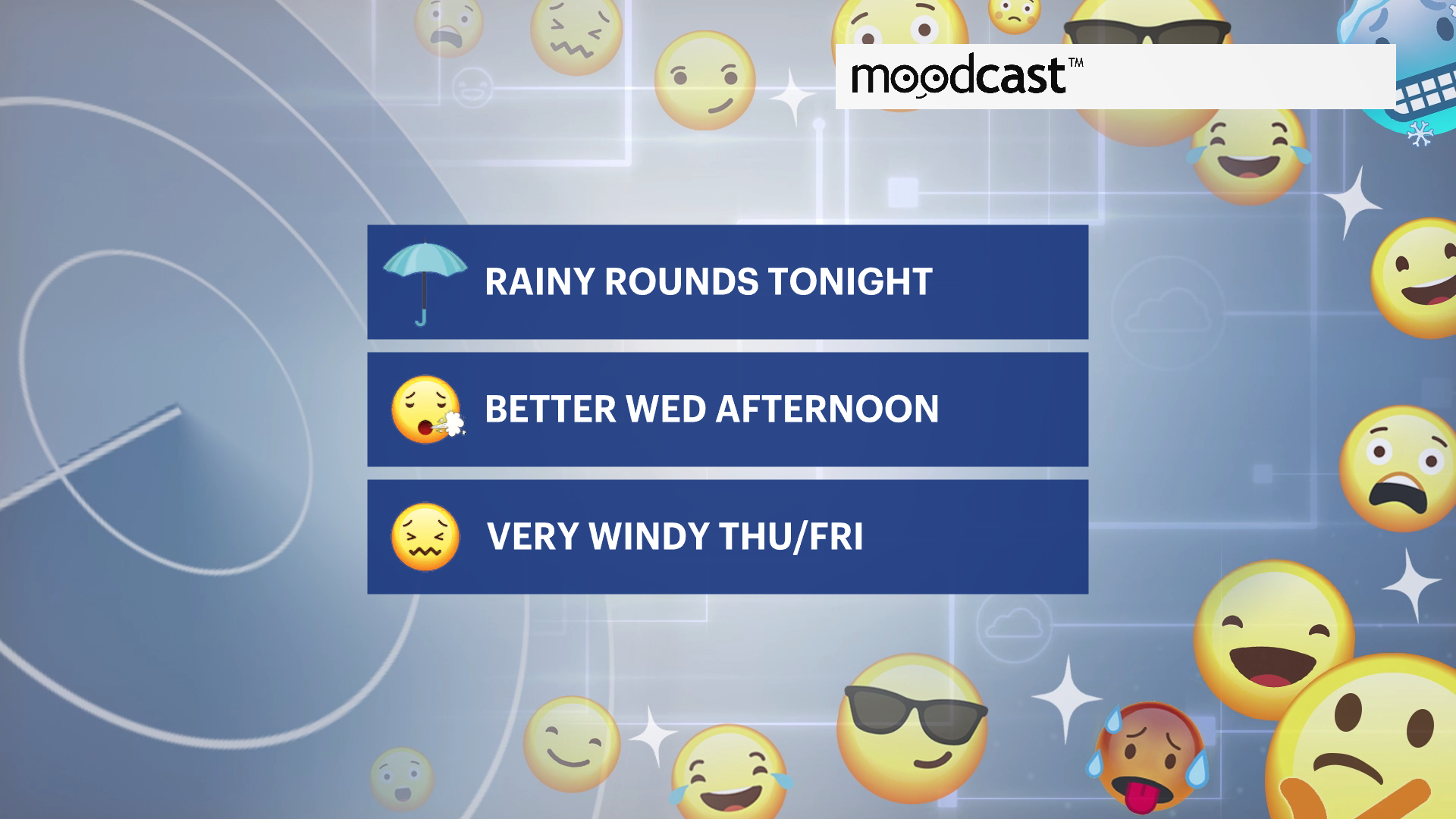 moodcast™

RAINY ROUNDS TONIGHT

BETTER WED AFTERNOON

VERY WINDY THU/FRI